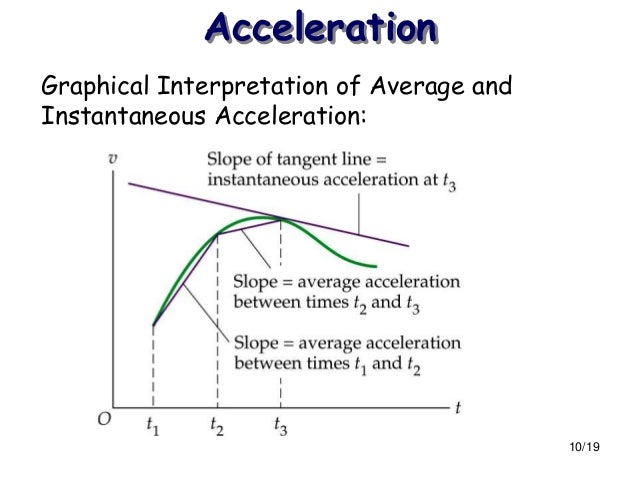 Acceleration

Graphical Interpretation of Average and Instantaneous Acceleration:

$v$

Slope of tangent line = instantaneous acceleration at $t_3$

Slope = average acceleration between times $t_2$ and $t_3$

Slope = average acceleration between times $t_1$ and $t_2$

$O$ $t_1$ $t_2$ $t_3$ $t$

10/19